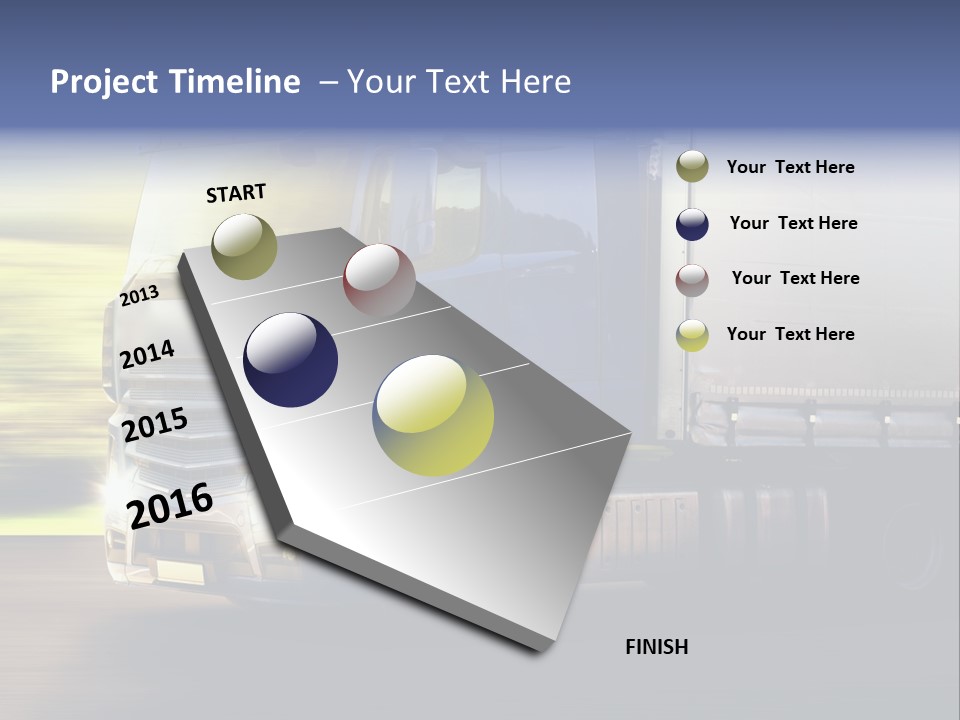 Project Timeline – Your Text Here

START

2013

2014

2015

2016

FINISH

Your Text Here

Your Text Here

Your Text Here

Your Text Here